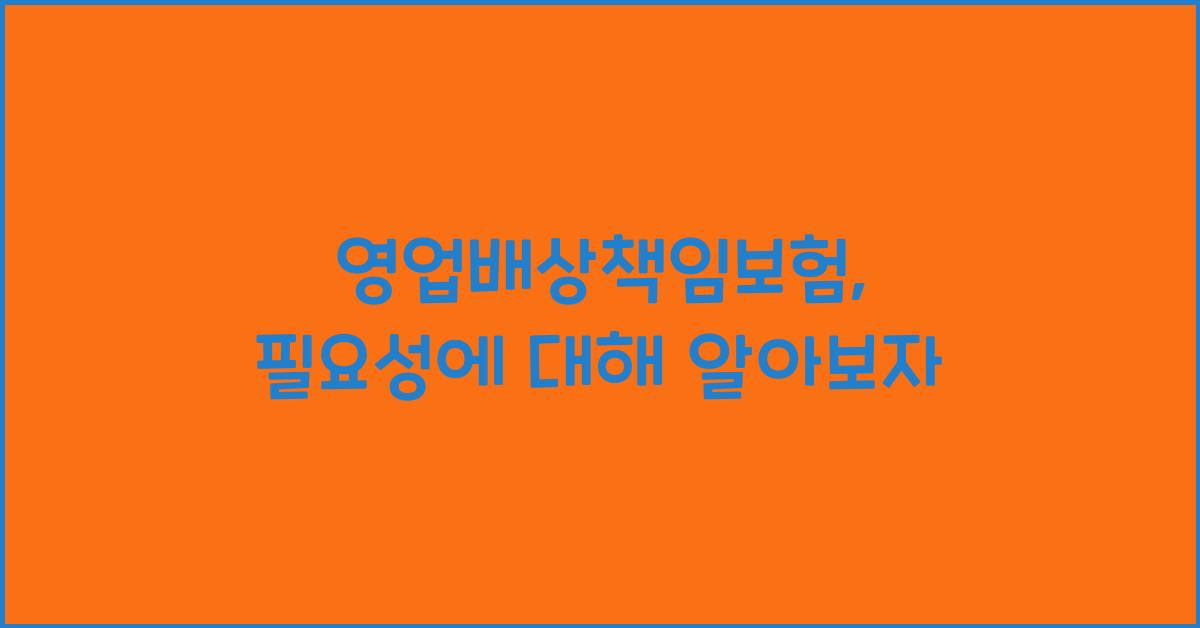 영업배상책임보험,
필요성에 대해 알아보자